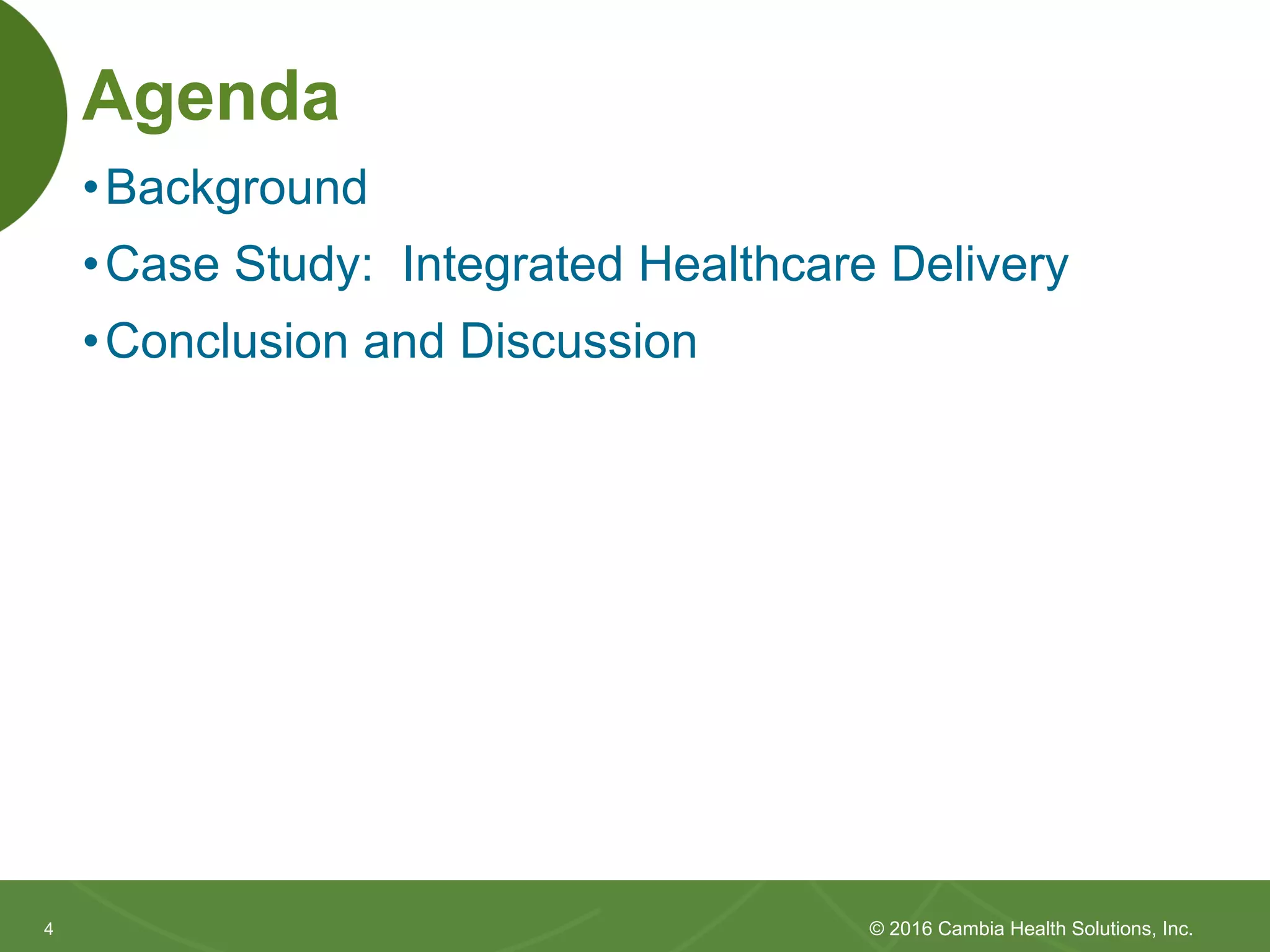 Agenda

• Background
• Case Study: Integrated Healthcare Delivery
• Conclusion and Discussion

4

© 2016 Cambia Health Solutions, Inc.